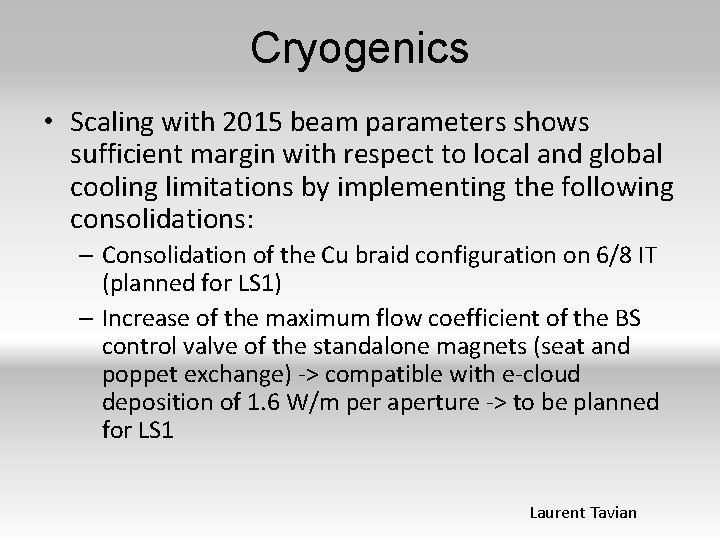 Cryogenics

• Scaling with 2015 beam parameters shows sufficient margin with respect to local and global cooling limitations by implementing the following consolidations:

– Consolidation of the Cu braid configuration on 6/8 IT (planned for LS1)

– Increase of the maximum flow coefficient of the BS control valve of the standalone magnets (seat and poppet exchange) -> compatible with e-cloud deposition of 1.6 W/m per aperture -> to be planned for LS1

Laurent Tavian